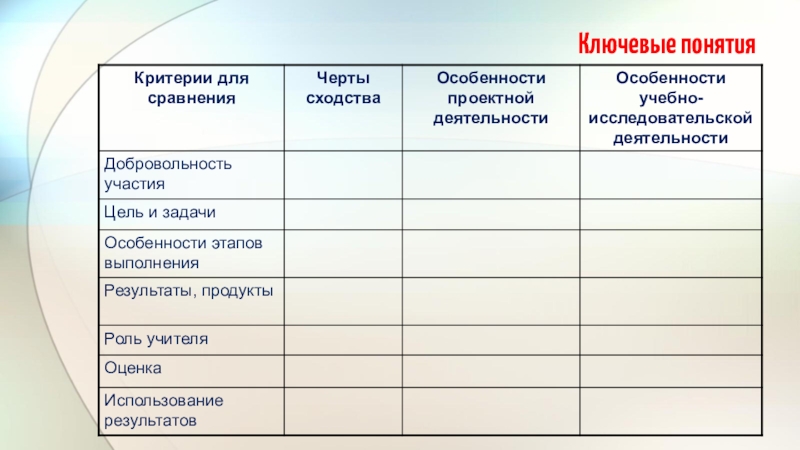 Ключевые понятия

| Критерии для сравнения | Черты сходства | Особенности проектной деятельности | Особенности учебно-исследовательской деятельности |
|---|---|---|---|
| Добровольность участия | | | |
| Цель и задачи | | | |
| Особенности этапов выполнения | | | |
| Результаты, продукты | | | |
| Роль учителя | | | |
| Оценка | | | |
| Использование результатов | | | |